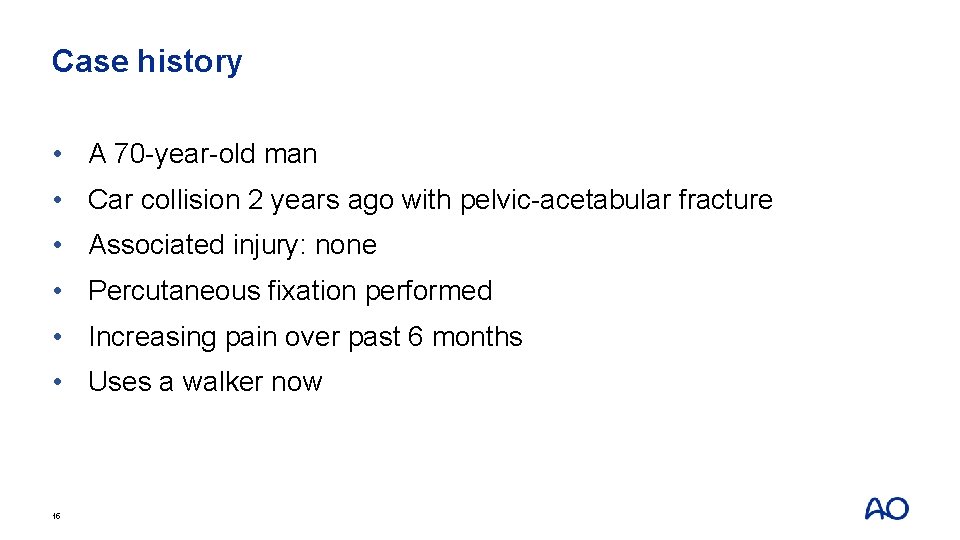 Case history

• A 70-year-old man

• Car collision 2 years ago with pelvic-acetabular fracture

• Associated injury: none

• Percutaneous fixation performed

• Increasing pain over past 6 months

• Uses a walker now

16

AO